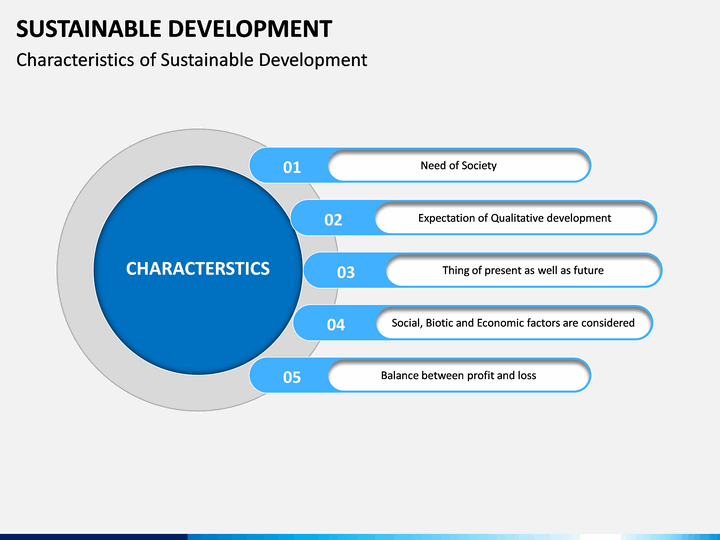 SUSTAINABLE DEVELOPMENT
Characteristics of Sustainable Development

CHARACTERSTICS

01 Need of Society

02 Expectation of Qualitative development

03 Thing of present as well as future

04 Social, Biotic and Economic factors are considered

05 Balance between profit and loss